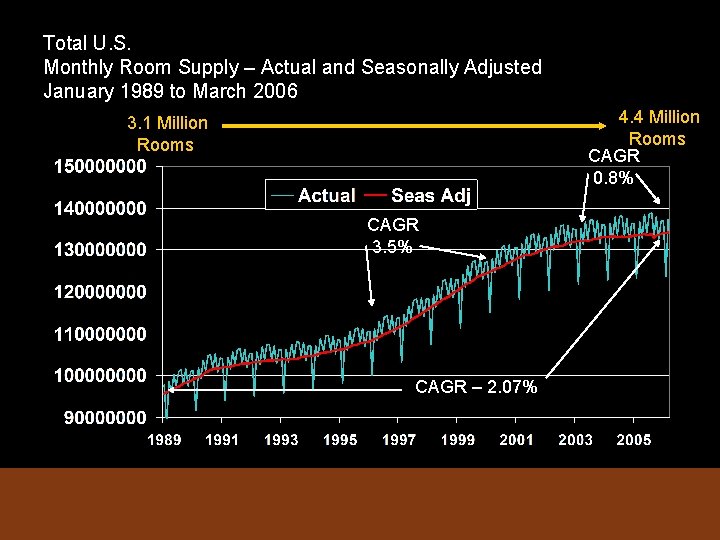 Total U.S.
Monthly Room Supply – Actual and Seasonally Adjusted
January 1989 to March 2006

3.1 Million Rooms

4.4 Million Rooms

CAGR 0.8%

Actual
Seas Adj

CAGR 3.5%

CAGR – 2.07%

150000000
140000000
130000000
120000000
110000000
100000000
90000000

1989
1991
1993
1995
1997
1999
2001
2003
2005